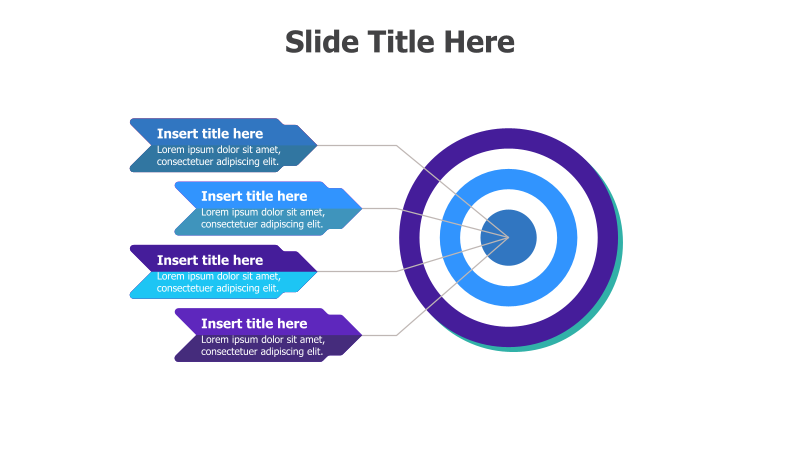 Slide Title Here

Insert title here
Lorem ipsum dolor sit amet, consectetuer adipiscing elit.

Insert title here
Lorem ipsum dolor sit amet, consectetuer adipiscing elit.

Insert title here
Lorem ipsum dolor sit amet, consectetuer adipiscing elit.

Insert title here
Lorem ipsum dolor sit amet, consectetuer adipiscing elit.